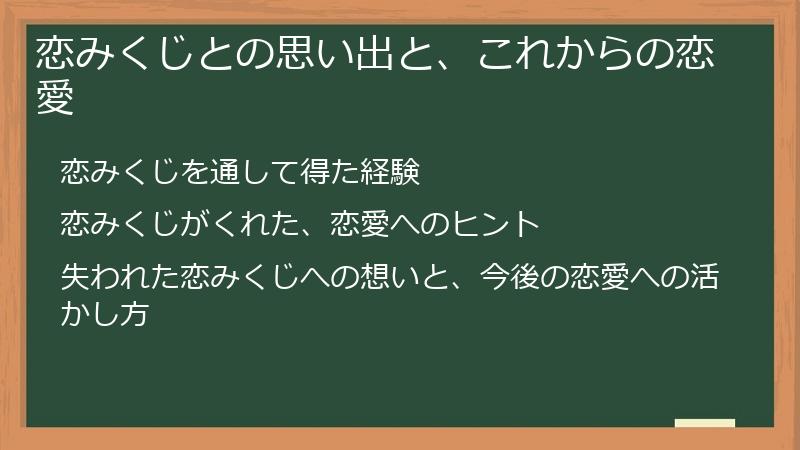 恋みくじとの思い出と、これからの恋愛

恋みくじを通して得た経験

恋みくじがくれた、恋愛へのヒント

失われた恋みくじへの想いと、今後の恋愛への活かし方